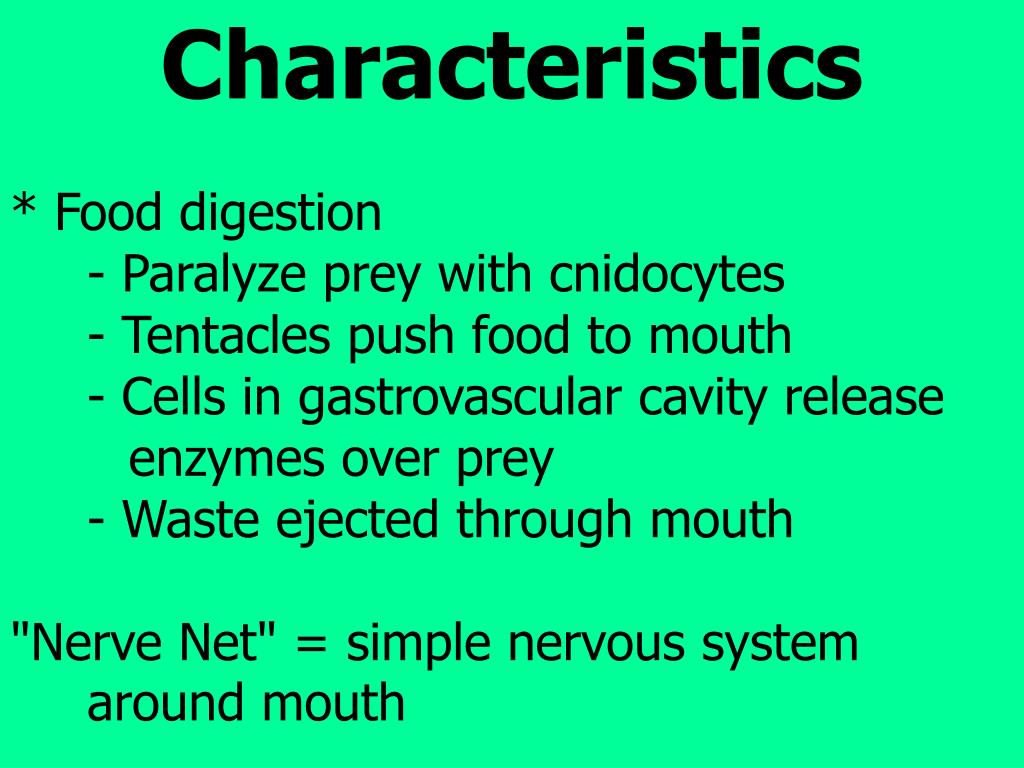 Characteristics

* Food digestion
- Paralyze prey with cnidocytes
- Tentacles push food to mouth
- Cells in gastrovascular cavity release enzymes over prey
- Waste ejected through mouth

"Nerve Net" = simple nervous system around mouth